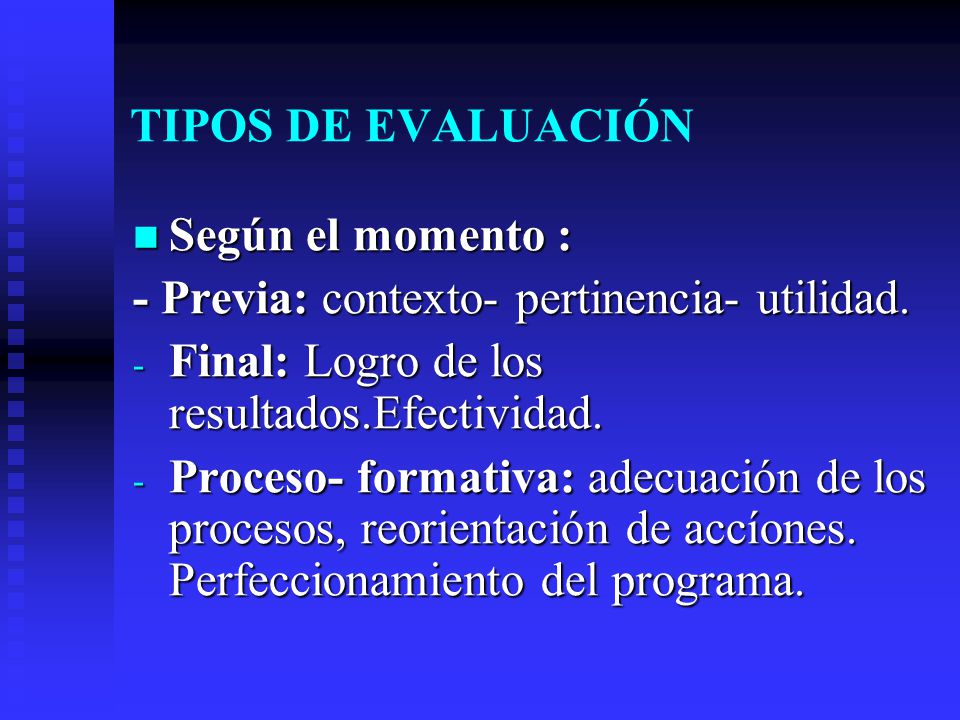 TIPOS DE EVALUACIÓN

Según el momento :

- Previa: contexto- pertinencia- utilidad.

- Final: Logro de los resultados.Efectividad.

- Proceso- formativa: adecuación de los procesos, reorientación de accíones. Perfeccionamiento del programa.